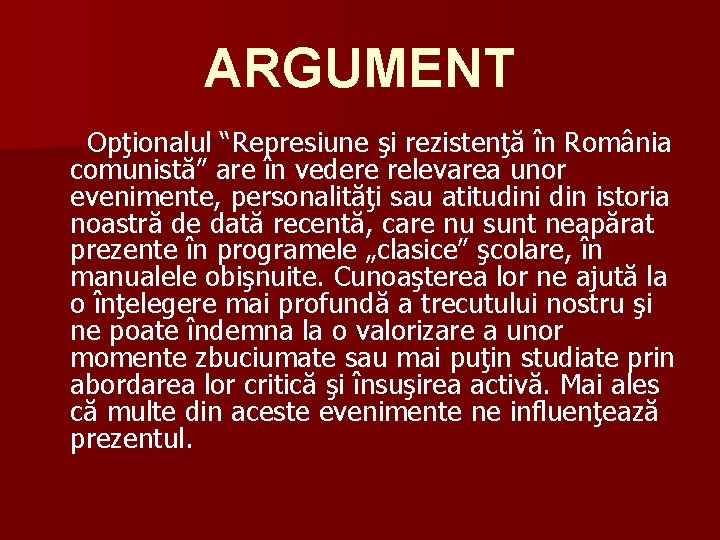 ARGUMENT

Opţionalul “Represiune şi rezistenţă în România comunistă” are în vedere relevarea unor evenimente, personalităţi sau atitudini din istoria noastră de dată recentă, care nu sunt neapărat prezente în programele „clasice” şcolare, în manualele obişnuite. Cunoaşterea lor ne ajută la o înţelegere mai profundă a trecutului nostru şi ne poate îndemna la o valorizare a unor momente zbuciumate sau mai puţin studiate prin abordarea lor critică şi însuşirea activă. Mai ales că multe din aceste evenimente ne influenţează prezentul.